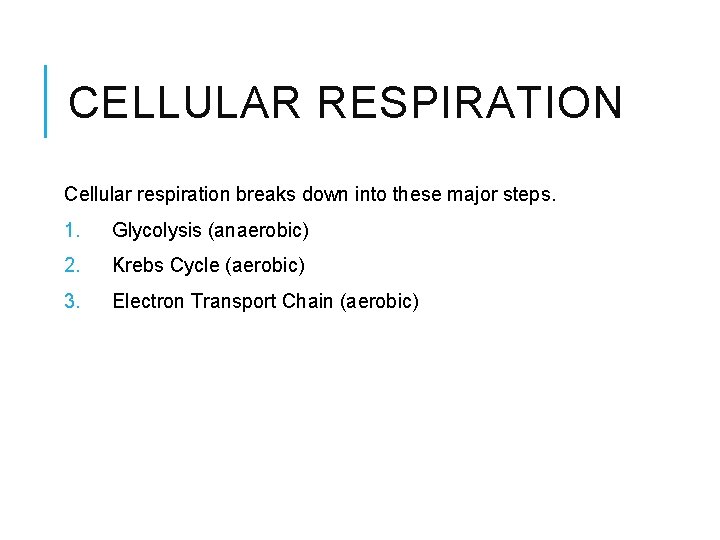 CELLULAR RESPIRATION

Cellular respiration breaks down into these major steps.

1. Glycolysis (anaerobic)
2. Krebs Cycle (aerobic)
3. Electron Transport Chain (aerobic)